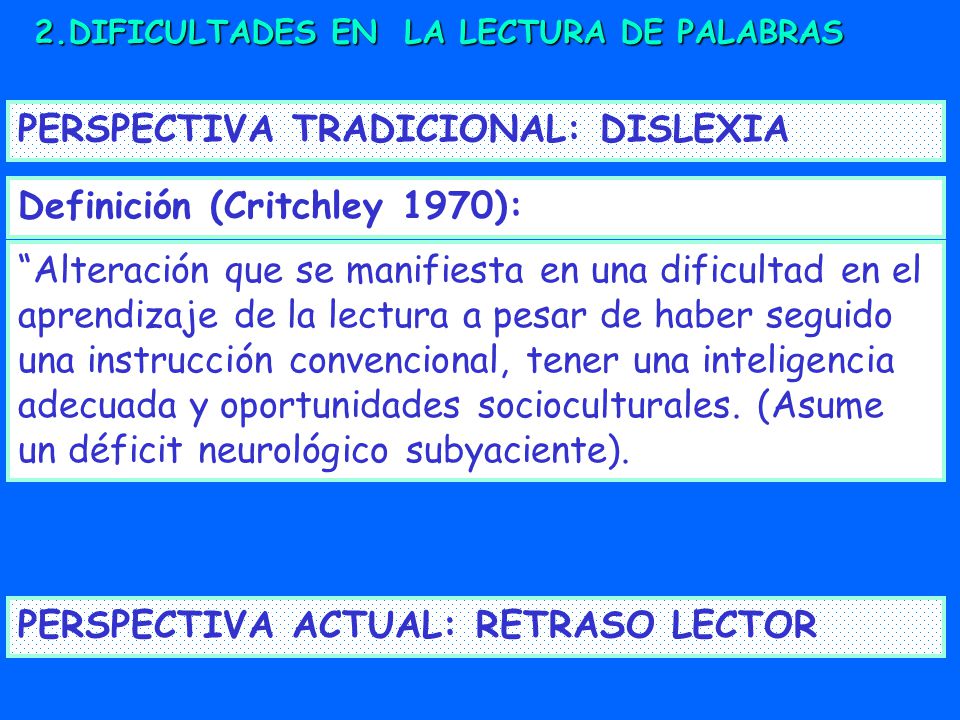 2.DIFICULTADES EN LA LECTURA DE PALABRAS

PERSPECTIVA TRADICIONAL: DISLEXIA

Definición (Critchley 1970):

“Alteración que se manifiesta en una dificultad en el aprendizaje de la lectura a pesar de haber seguido una instrucción convencional, tener una inteligencia adecuada y oportunidades socioculturales. (Asume un déficit neurológico subyaciente).

PERSPECTIVA ACTUAL: RETRASO LECTOR